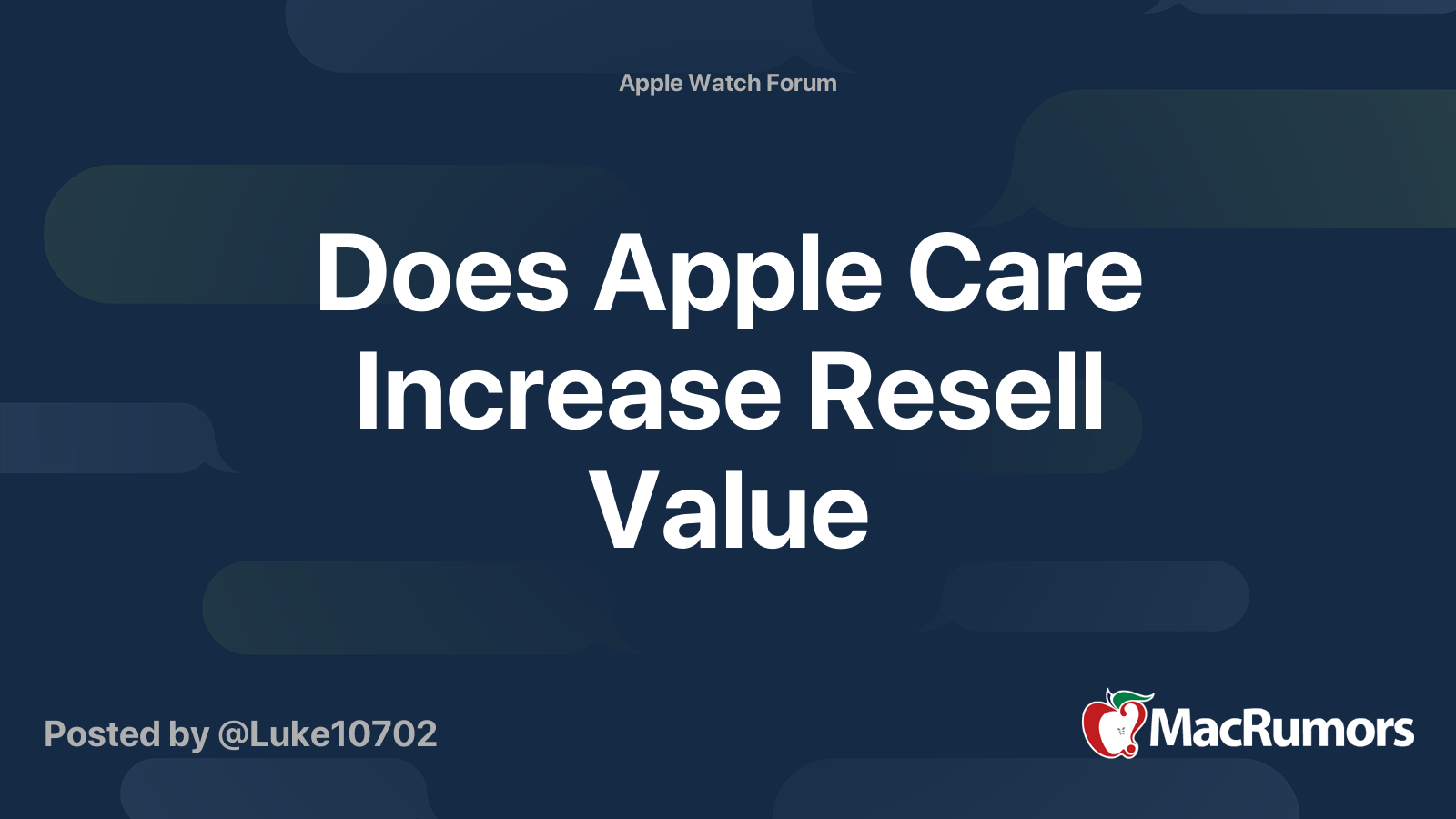 Apple Watch Forum

Does Apple Care Increase Resell Value

Posted by @Luke10702

MacRumors